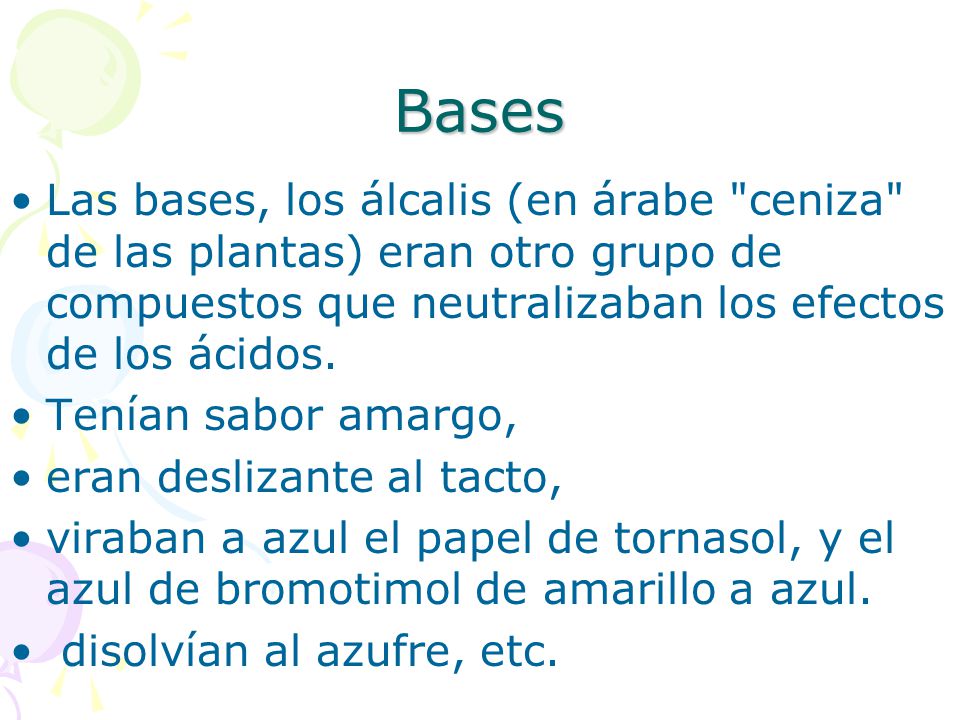 Bases

• Las bases, los álcalis (en árabe "ceniza" de las plantas) eran otro grupo de compuestos que neutralizaban los efectos de los ácidos.
• Tenían sabor amargo,
• eran deslizante al tacto,
• viraban a azul el papel de tornasol, y el azul de bromotimol de amarillo a azul.
• disolvían al azufre, etc.